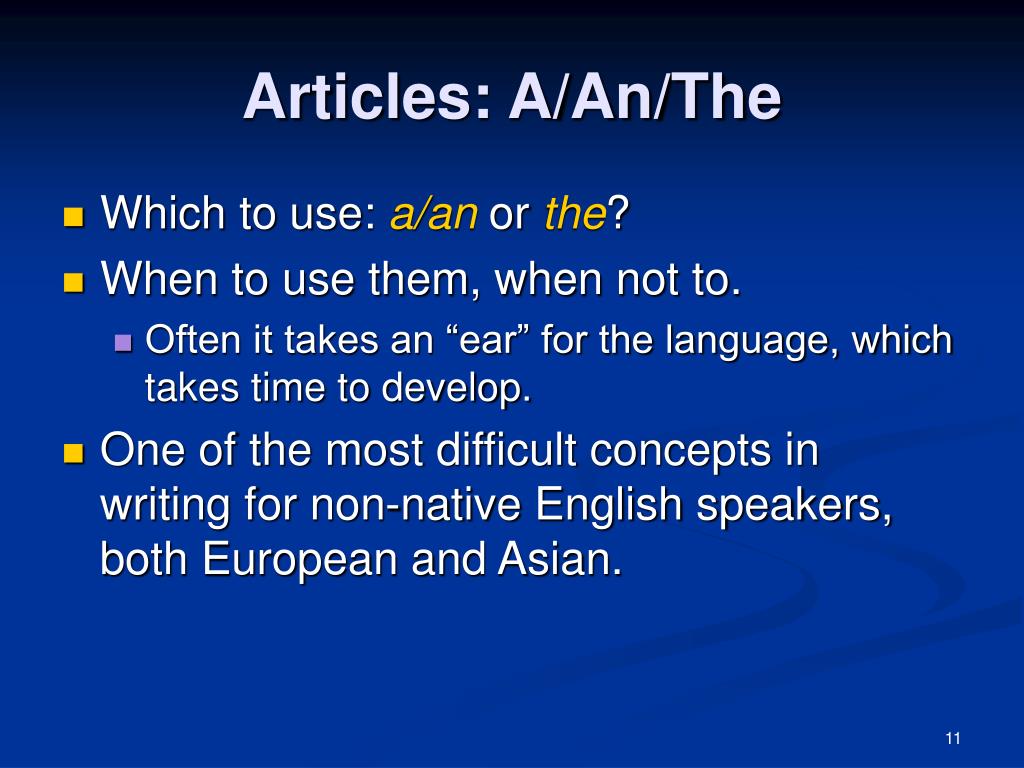 Articles: A/An/The

Which to use: a/an or the?

When to use them, when not to.

Often it takes an “ear” for the language, which takes time to develop.

One of the most difficult concepts in writing for non-native English speakers, both European and Asian.

11